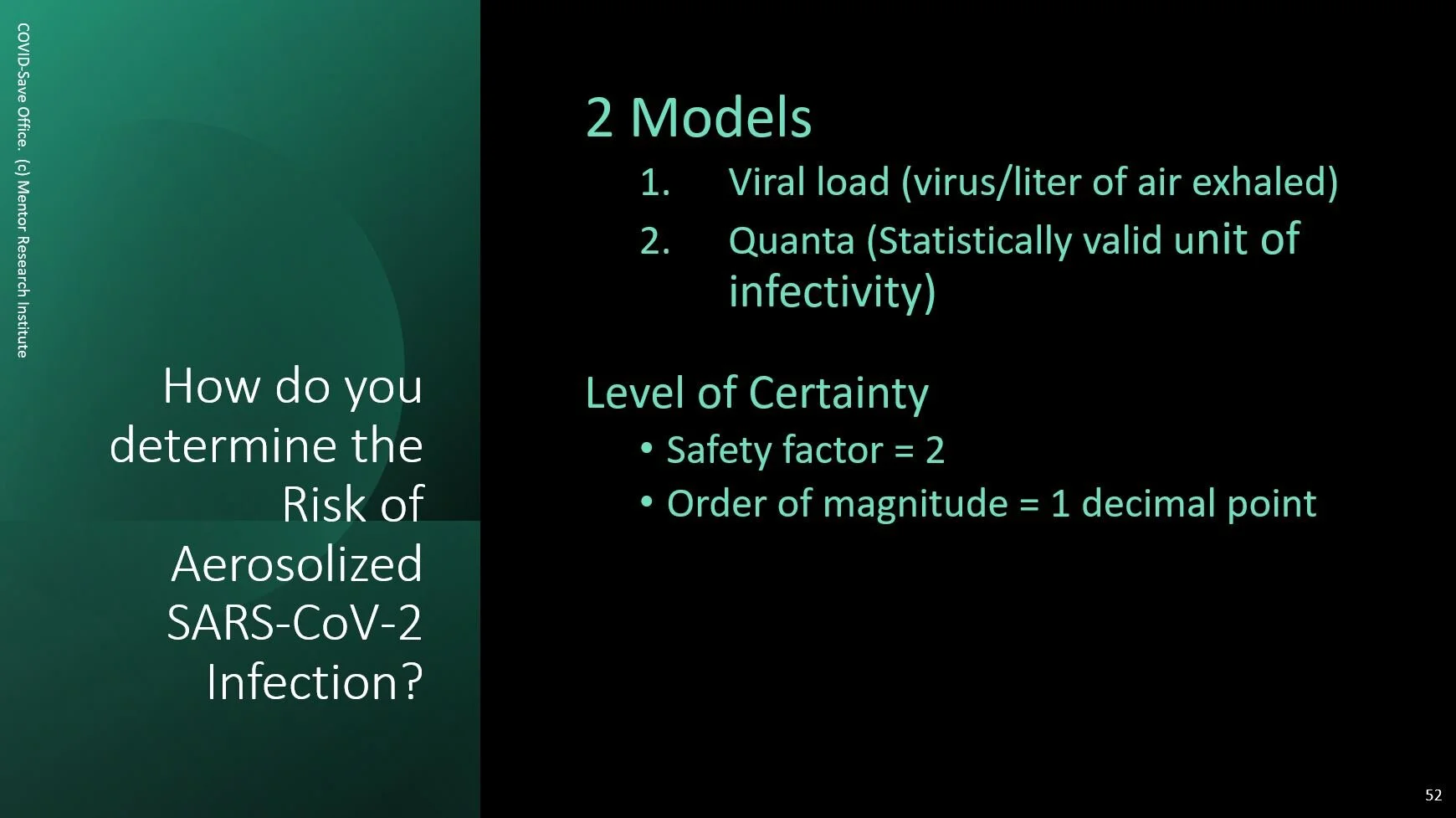 COVID-Save Office. (c) Mentor Research Institute

How do you determine the Risk of Aerosolized SARS-CoV-2 Infection?

2 Models

1. Viral load (virus/liter of air exhaled)
2. Quanta (Statistically valid unit of infectivity)

Level of Certainty

• Safety factor = 2
• Order of magnitude = 1 decimal point

52